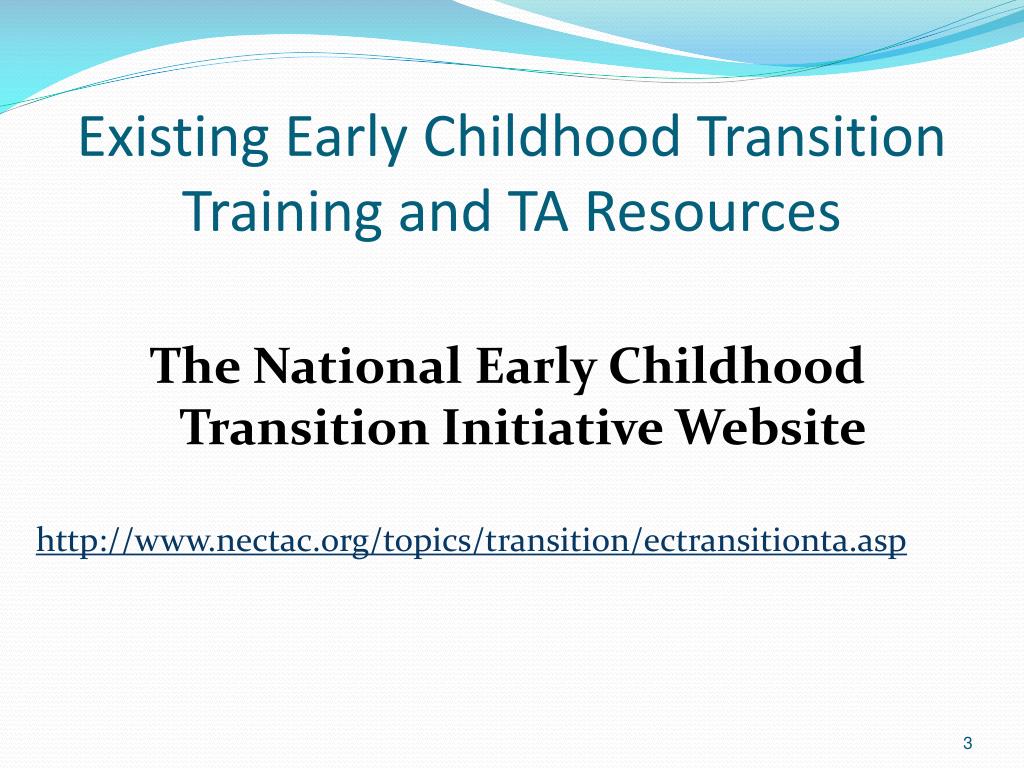 Existing Early Childhood Transition Training and TA Resources

The National Early Childhood Transition Initiative Website

http://www.nectac.org/topics/transition/ectransitionta.asp

3